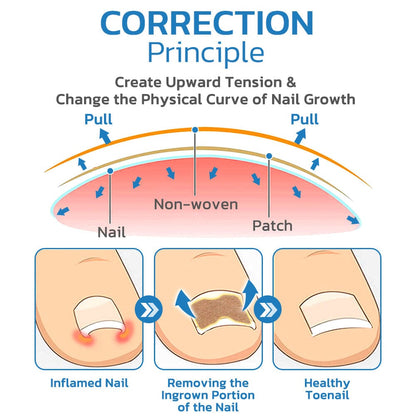 CORRECTION
Principle

Create Upward Tension &
Change the Physical Curve of Nail Growth

Pull
Pull

Non-woven
Nail
Patch

Inflamed Nail
Removing the Ingrown Portion of the Nail
Healthy Toenail